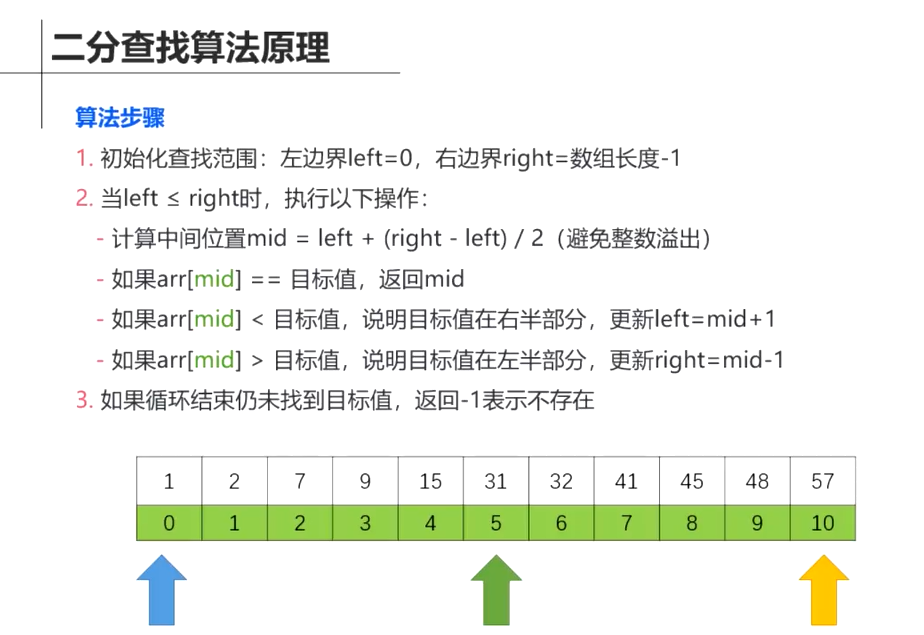 二分查找算法原理

算法步骤

1. 初始化查找范围：左边界left=0，右边界right=数组长度-1

2. 当left ≤ right时，执行以下操作：

- 计算中间位置mid = left + (right - left) / 2（避免整数溢出）

- 如果arr[mid] == 目标值，返回mid

- 如果arr[mid] < 目标值，说明目标值在右半部分，更新left=mid+1

- 如果arr[mid] > 目标值，说明目标值在左半部分，更新right=mid-1

3. 如果循环结束仍未找到目标值，返回-1表示不存在

| 1 | 2 | 7 | 9 | 15 | 31 | 32 | 41 | 45 | 48 | 57 |
|---|---|---|---|---|---|---|---|---|---|---|
| 0 | 1 | 2 | 3 | 4 | 5 | 6 | 7 | 8 | 9 | 10 |